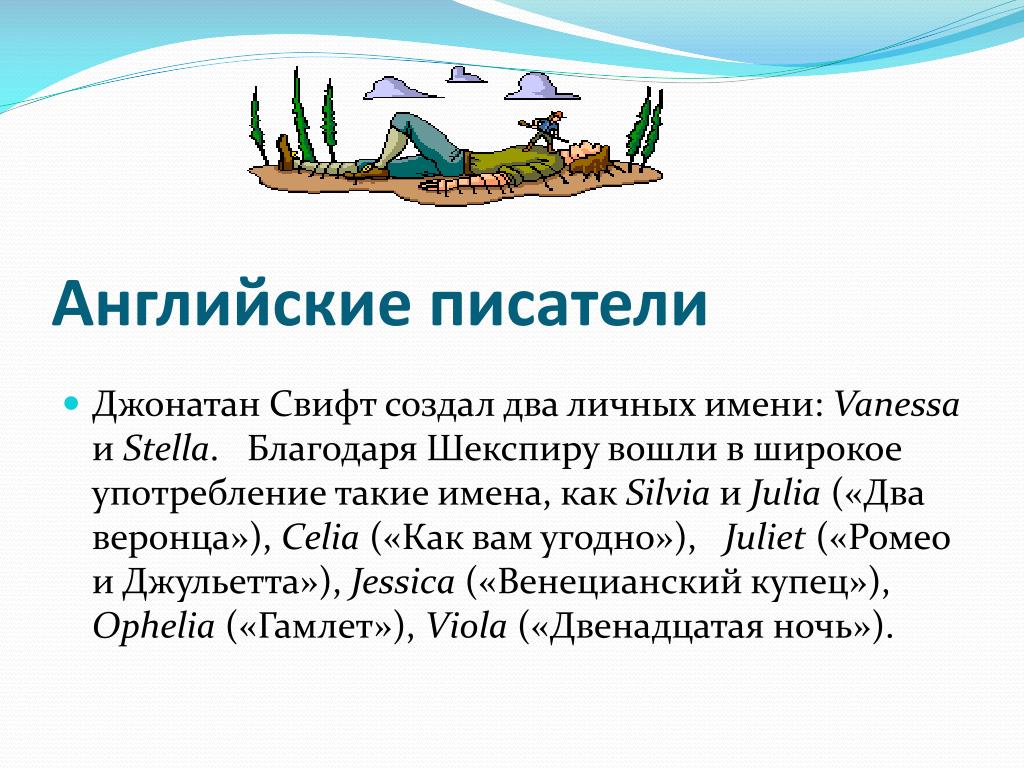 Английские писатели

Джонатан Свифт создал два личных имени: Vanessa и Stella. Благодаря Шекспиру вошли в широкое употребление такие имена, как Silvia и Julia («Два веронца»), Celia («Как вам угодно»), Juliet («Ромео и Джульетта»), Jessica («Венецианский купец»), Ophelia («Гамлет»), Viola («Двенадцатая ночь»).